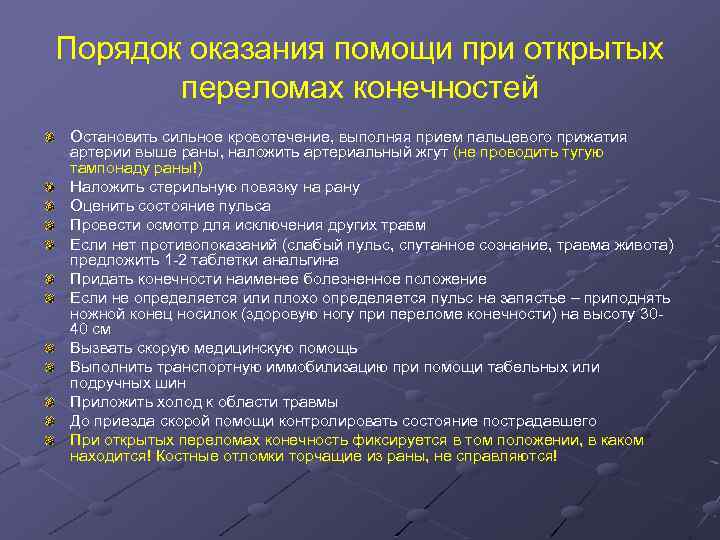 Порядок оказания помощи при открытых переломах конечностей

Остановить сильное кровотечение, выполняя прием пальцевого прижатия артерии выше раны, наложить артериальный жгут (не проводить тугую тампонаду раны!)
Наложить стерильную повязку на рану
Оценить состояние пульса
Провести осмотр для исключения других травм
Если нет противопоказаний (слабый пульс, спутанное сознание, травма живота) предложить 1-2 таблетки анальгина
Придать конечности наименее болезненное положение
Если не определяется или плохо определяется пульс на запястье – приподнять ножной конец носилок (здоровую ногу при переломе конечности) на высоту 30-40 см
Вызвать скорую медицинскую помощь
Выполнить транспортную иммобилизацию при помощи табельных или подручных шин
Приложить холод к области травмы
До приезда скорой помощи контролировать состояние пострадавшего
При открытых переломах конечность фиксируется в том положении, в каком находится! Костные отломки торчащие из раны, не справляются!